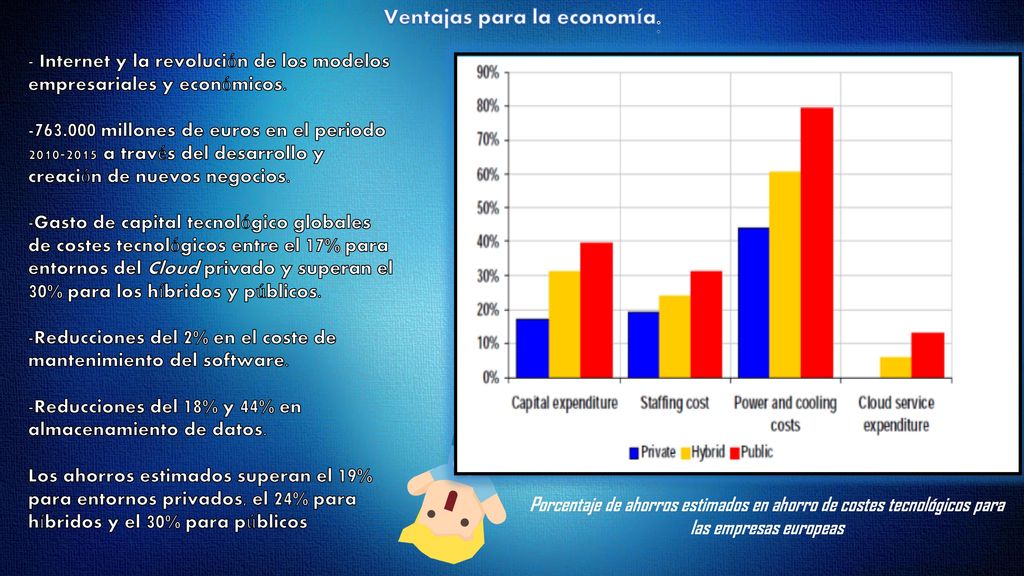 Ventajas para la economía.

- Internet y la revolución de los modelos empresariales y económicos.

-763.000 millones de euros en el periodo 2010-2015 a través del desarrollo y creación de nuevos negocios.

-Gasto de capital tecnológico globales de costes tecnológicos entre el 17% para entornos del Cloud privado y superan el 30% para los híbridos y públicos.

-Reducciones del 2% en el coste de mantenimiento del software.

-Reducciones del 18% y 44% en almacenamiento de datos.

Los ahorros estimados superan el 19% para entornos privados, el 24% para híbridos y el 30% para públicos

90%
80%
70%
60%
50%
40%
30%
20%
10%
0%
Capital expenditure
Staffing cost
Power and cooling costs
Cloud service expenditure
Private Hybrid Public

Porcentaje de ahorros estimados en ahorro de costes tecnológicos para las empresas europeas